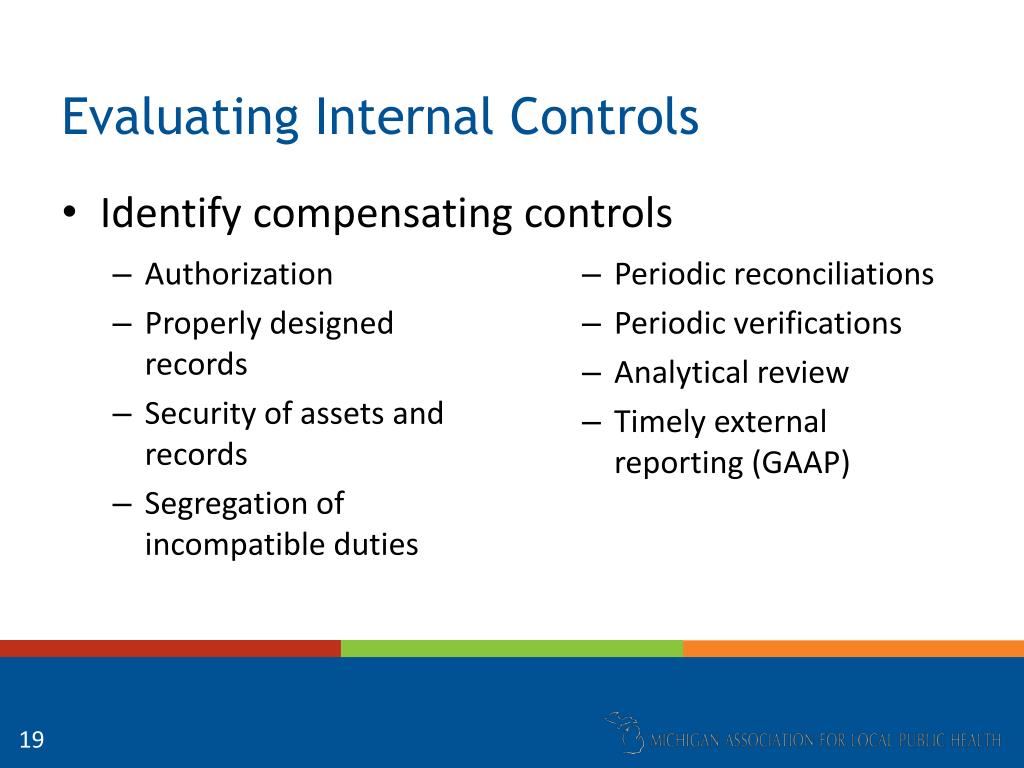 Evaluating Internal Controls

• Identify compensating controls

– Authorization
– Properly designed records
– Security of assets and records
– Segregation of incompatible duties

– Periodic reconciliations
– Periodic verifications
– Analytical review
– Timely external reporting (GAAP)

19

MICHIGAN ASSOCIATION FOR LOCAL PUBLIC HEALTH